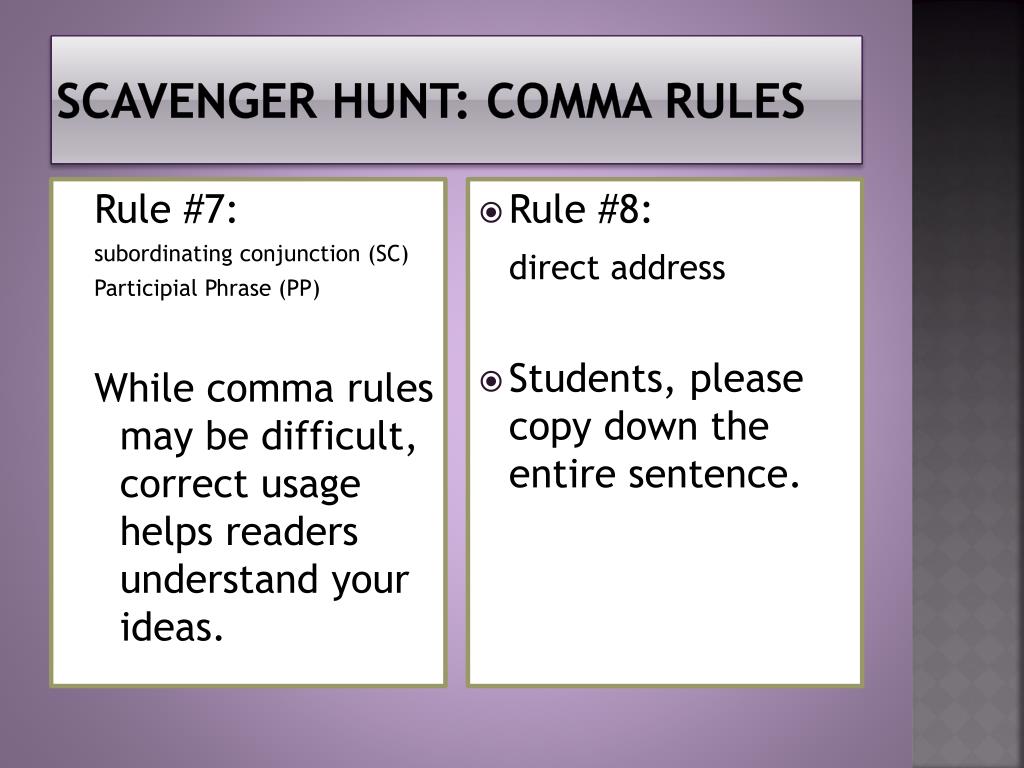 SCAVENGER HUNT: COMMA RULES

Rule #7:

subordinating conjunction (SC)

Participial Phrase (PP)

While comma rules may be difficult, correct usage helps readers understand your ideas.

Rule #8:

direct address

Students, please copy down the entire sentence.